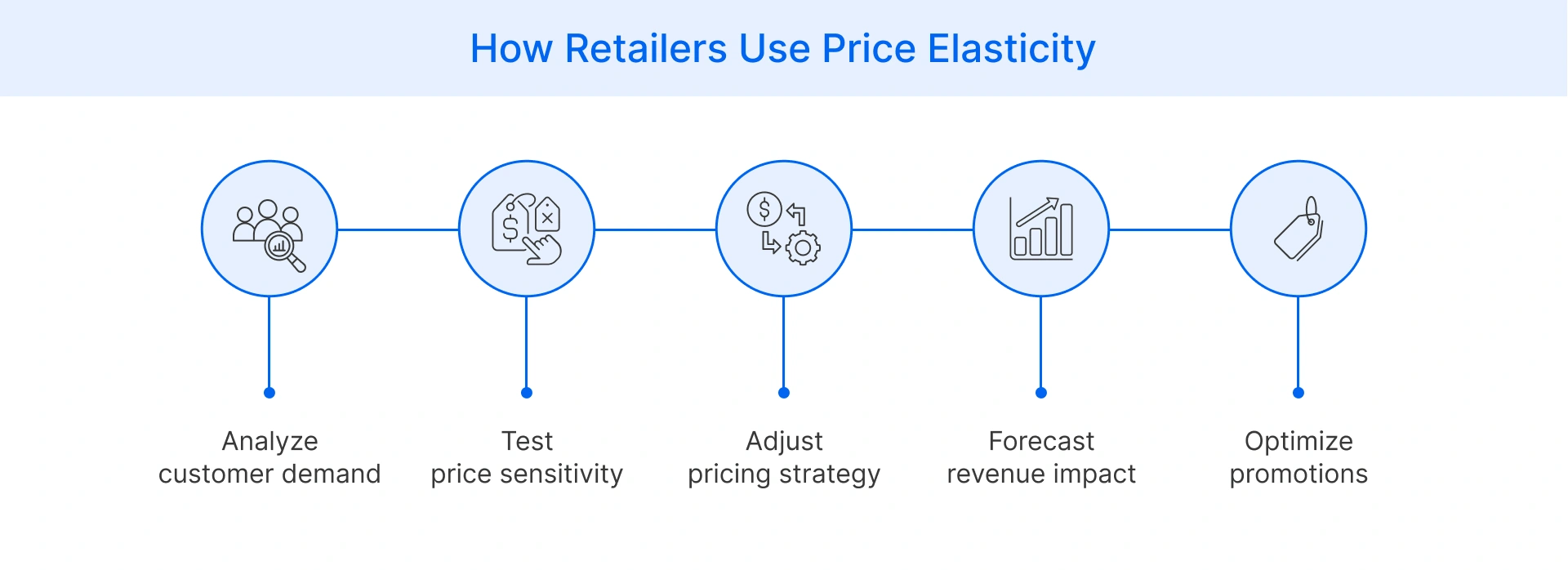 How Retailers Use Price Elasticity

Analyze
customer demand

Test
price sensitivity

Adjust
pricing strategy

Forecast
revenue impact

Optimize
promotions